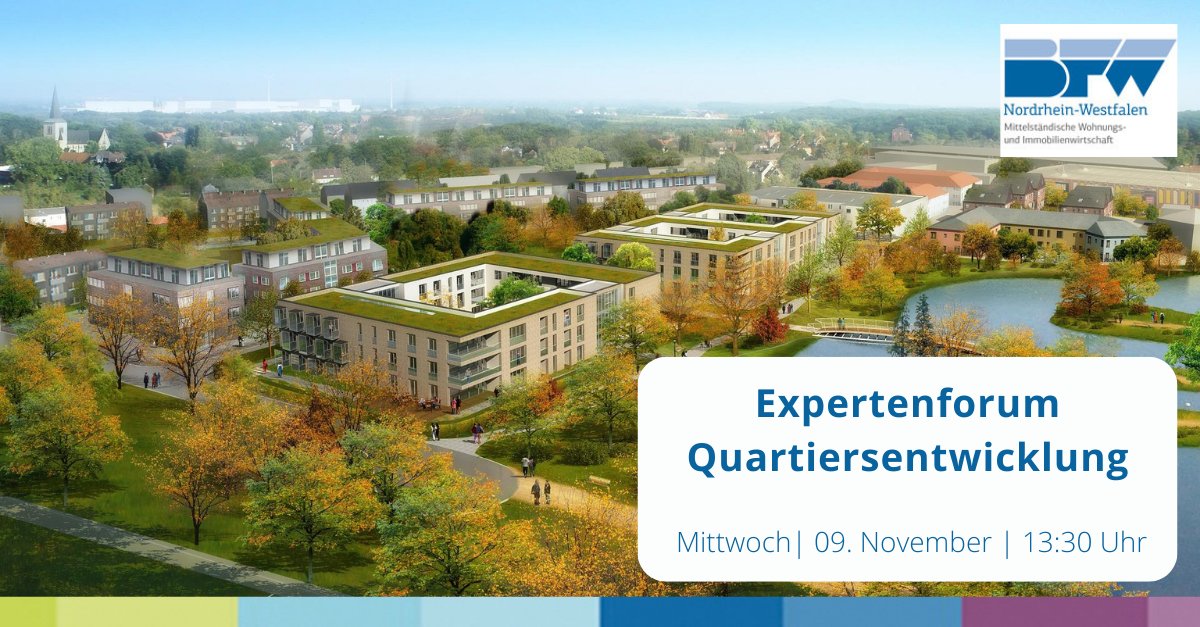 BFW
Nordrhein-Westfalen
Mittelständische Wohnungs- und Immobilienwirtschaft

Expertenforum Quartiersentwicklung

Mittwoch| 09. November | 13:30 Uhr